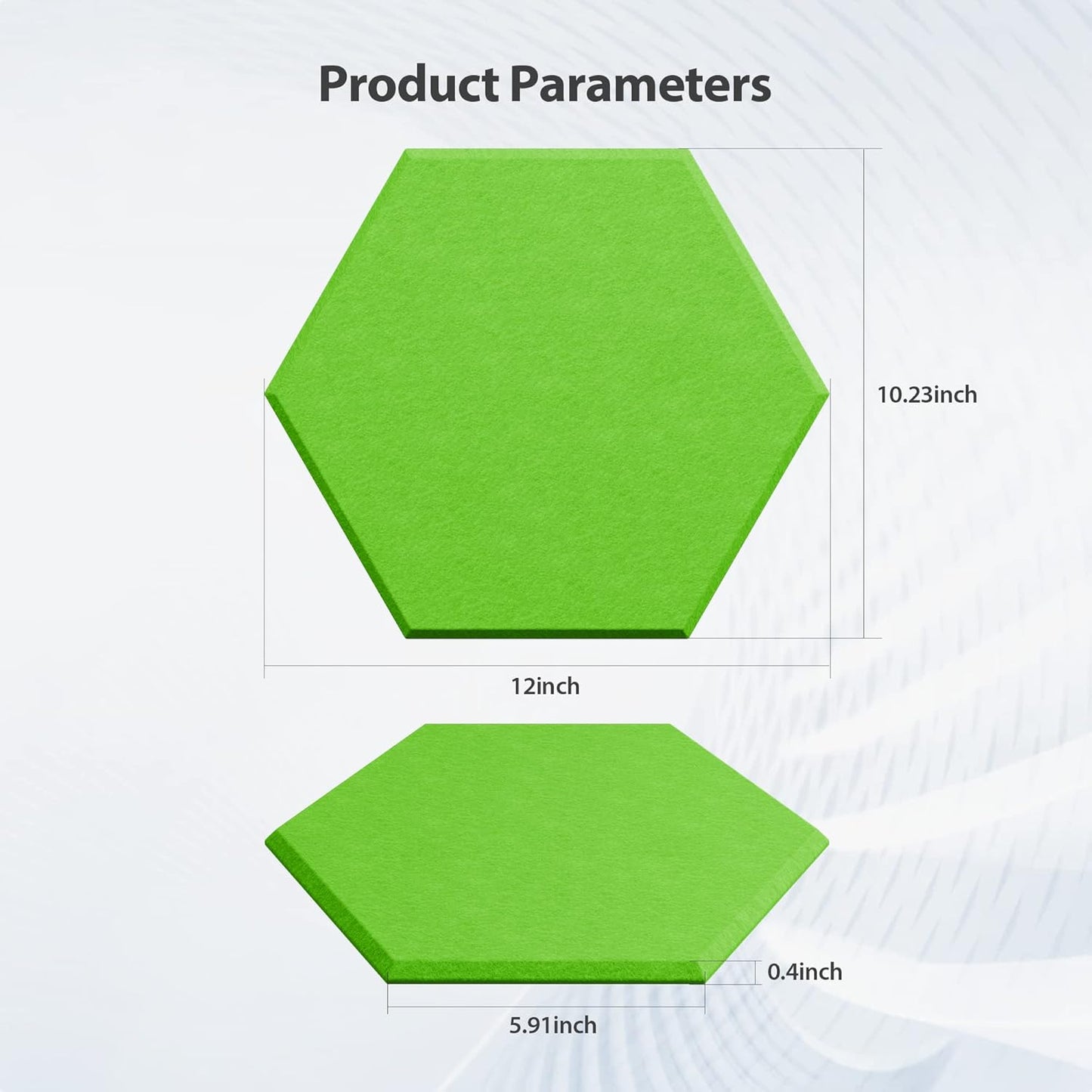 Product Parameters

10.23inch

12inch

0.4inch

5.91inch